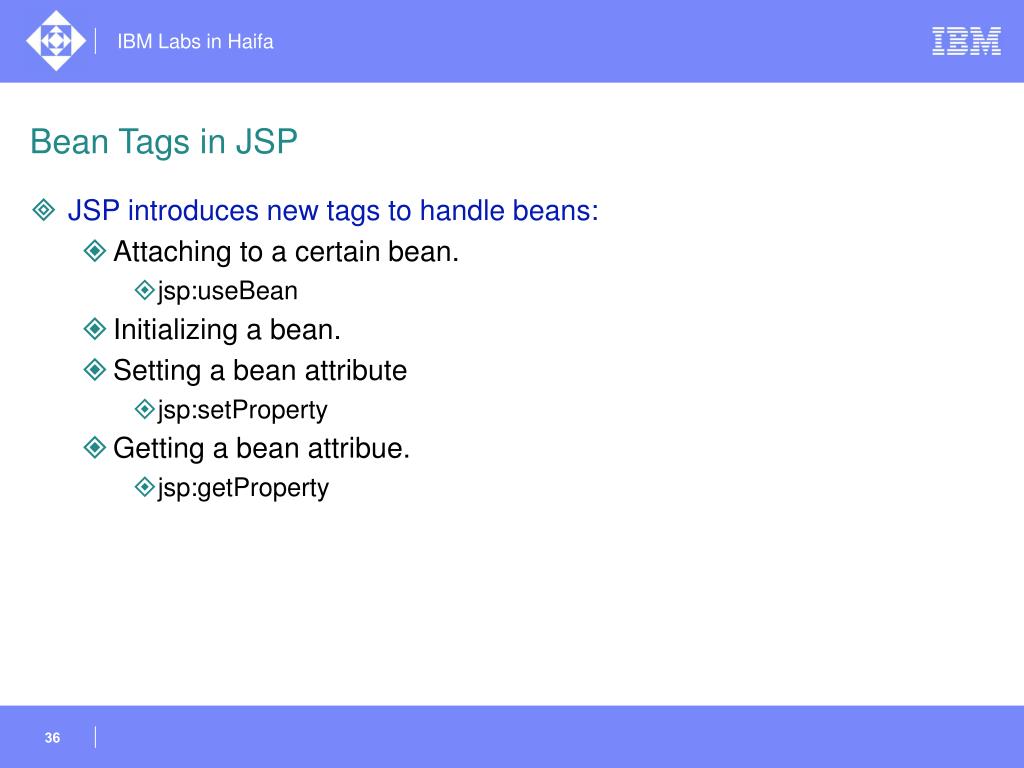 IBM Labs in Haifa

IBM

Bean Tags in JSP

JSP introduces new tags to handle beans:

Attaching to a certain bean.

jsp:useBean

Initializing a bean.

Setting a bean attribute

jsp:setProperty

Getting a bean attribue.

jsp:getProperty

36